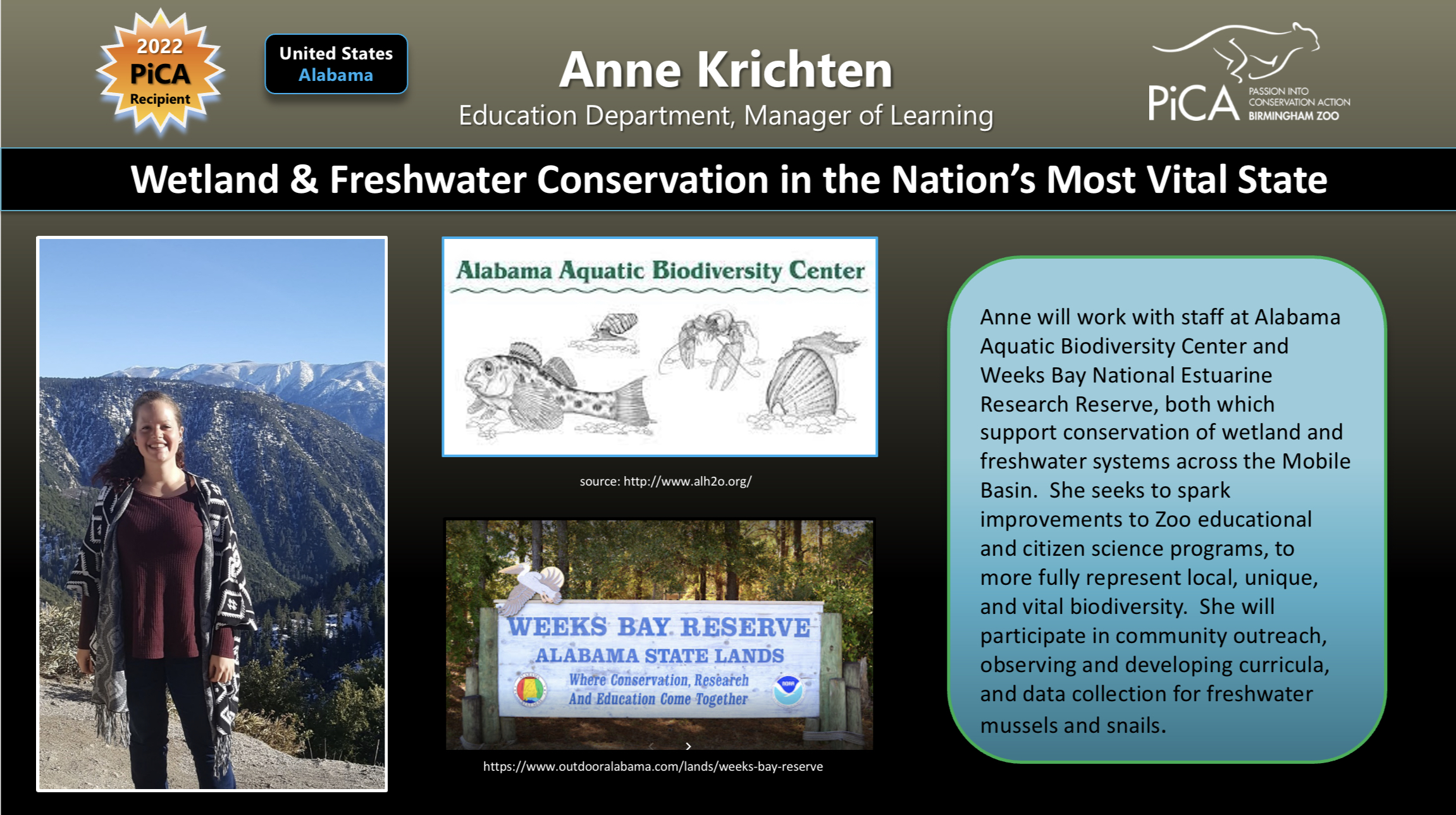 2022
PiCA
Recipient

United States
Alabama

Anne Krichten
Education Department, Manager of Learning

PiCA PASSION INTO CONSERVATION ACTION BIRMINGHAM ZOO

Wetland & Freshwater Conservation in the Nation's Most Vital State

Alabama Aquatic Biodiversity Center

source: http://www.alh2o.org/

WEEKS BAY RESERVE
ALABAMA STATE LANDS
Where Conservation, Research And Education Come Together

NOAA

https://www.outdooralabama.com/lands/weeks-bay-reserve

Anne will work with staff at Alabama Aquatic Biodiversity Center and Weeks Bay National Estuarine Research Reserve, both which support conservation of wetland and freshwater systems across the Mobile Basin. She seeks to spark improvements to Zoo educational and citizen science programs, to more fully represent local, unique, and vital biodiversity. She will participate in community outreach, observing and developing curricula, and data collection for freshwater mussels and snails.